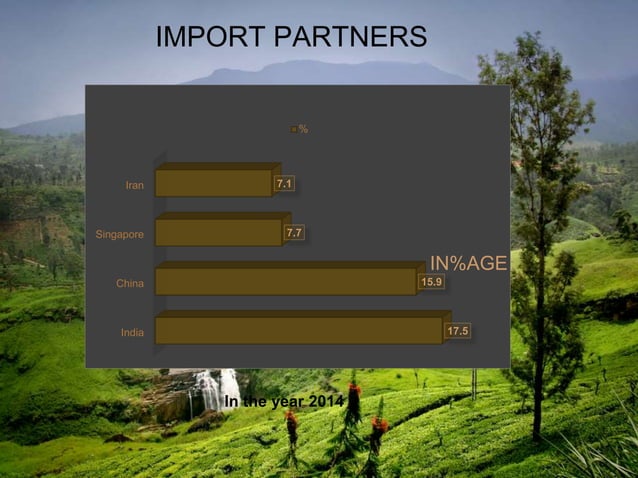 IMPORT PARTNERS

%

Iran 7.1

Singapore 7.7

China 15.9

India 17.5

IN%AGE

In the year 2014